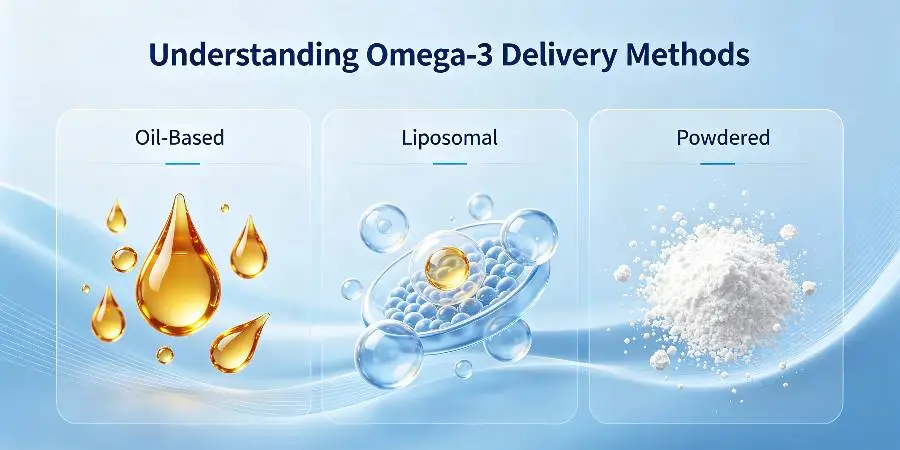 Understanding Omega-3 Delivery Methods

Oil-Based

Liposomal

Powdered